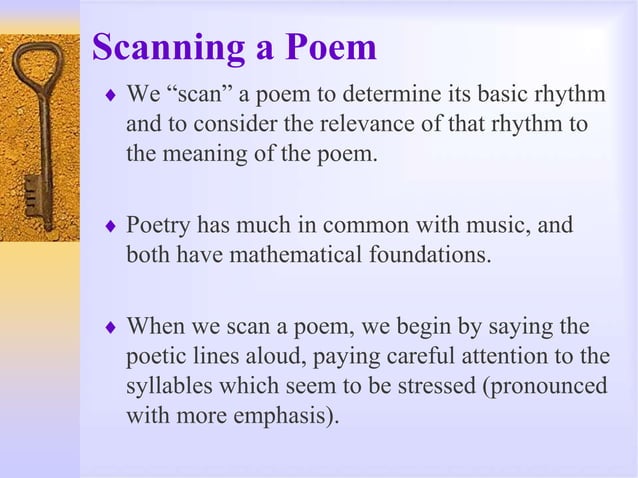 Scanning a Poem

♦ We “scan” a poem to determine its basic rhythm and to consider the relevance of that rhythm to the meaning of the poem.

♦ Poetry has much in common with music, and both have mathematical foundations.

♦ When we scan a poem, we begin by saying the poetic lines aloud, paying careful attention to the syllables which seem to be stressed (pronounced with more emphasis).